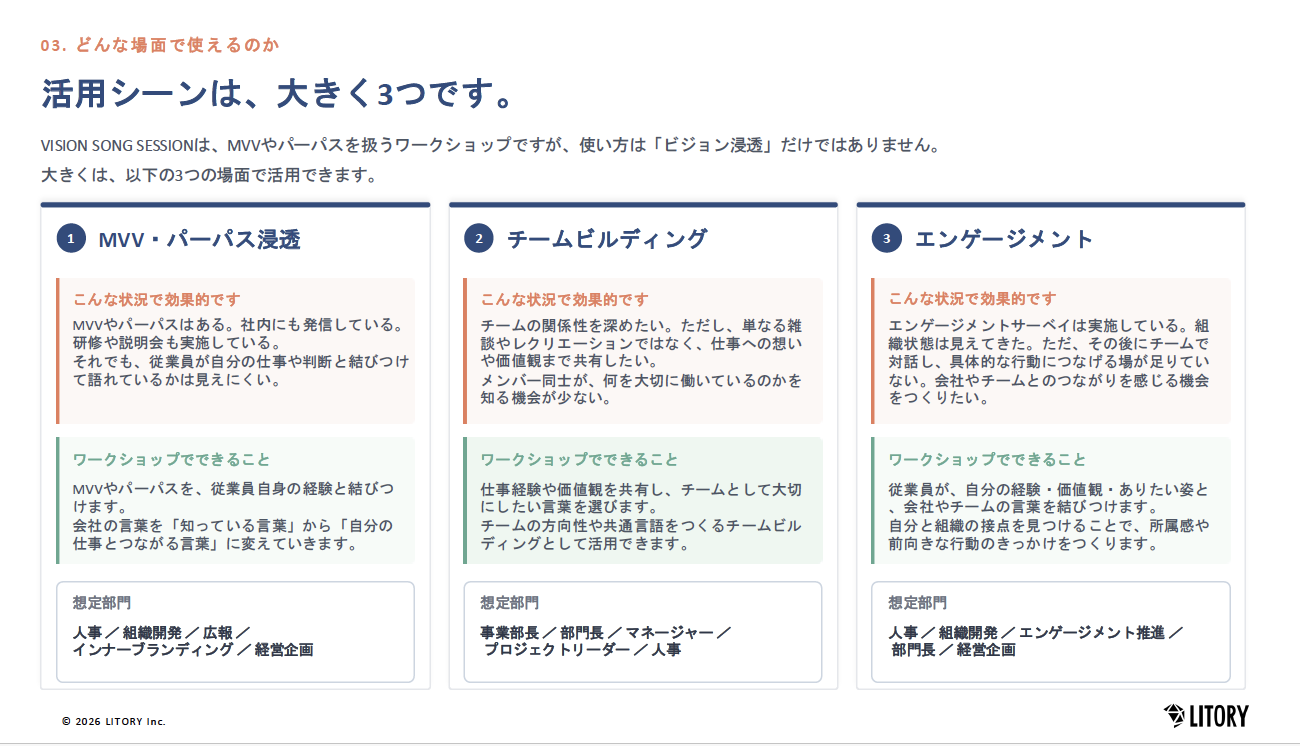 03. どんな場面で使えるのか

活用シーンは、大きく3つです。

VISION SONG SESSIONは、MVVやパーパスを扱うワークショップですが、使い方は「ビジョン浸透」だけではありません。
大きくは、以下の3つの場面で活用できます。

1 MVV・パーパス浸透

こんな状況で効果的です
MVVやパーパスはある。社内にも発信している。研修や説明会も実施している。
それでも、従業員が自分の仕事や判断と結びつけて語れているかは見えにくい。

ワークショップでできること
MVVやパーパスを、従業員自身の経験と結びつけます。
会社の言葉を「知っている言葉」から「自分の仕事とつながる言葉」に変えていきます。

想定部門
人事 ／ 組織開発 ／ 広報 ／
インナーブランディング ／ 経営企画

2 チームビルディング

こんな状況で効果的です
チームの関係性を深めたい。ただし、単なる雑談やレクリエーションではなく、仕事への想いや価値観まで共有したい。
メンバー同士が、何を大切に働いているのかを知る機会が少ない。

ワークショップでできること
仕事経験や価値観を共有し、チームとして大切にしたい言葉を選びます。
チームの方向性や共通言語をつくるチームビルディングとして活用できます。

想定部門
事業部長 ／ 部門長 ／ マネージャー ／
プロジェクトリーダー ／ 人事

3 エンゲージメント

こんな状況で効果的です
エンゲージメントサーベイは実施している。組織状態は見えてきた。ただ、その後にチームで対話し、具体的な行動につなげる場が足りていない。会社やチームとのつながりを感じる機会をつくりたい。

ワークショップでできること
従業員が、自分の経験・価値観・ありたい姿と、会社やチームの言葉を結びつけます。
自分と組織の接点を見つけることで、所属感や前向きな行動のきっかけをつくります。

想定部門
人事 ／ 組織開発 ／ エンゲージメント推進 ／
部門長 ／ 経営企画

© 2026 LITORY Inc.
LITORY